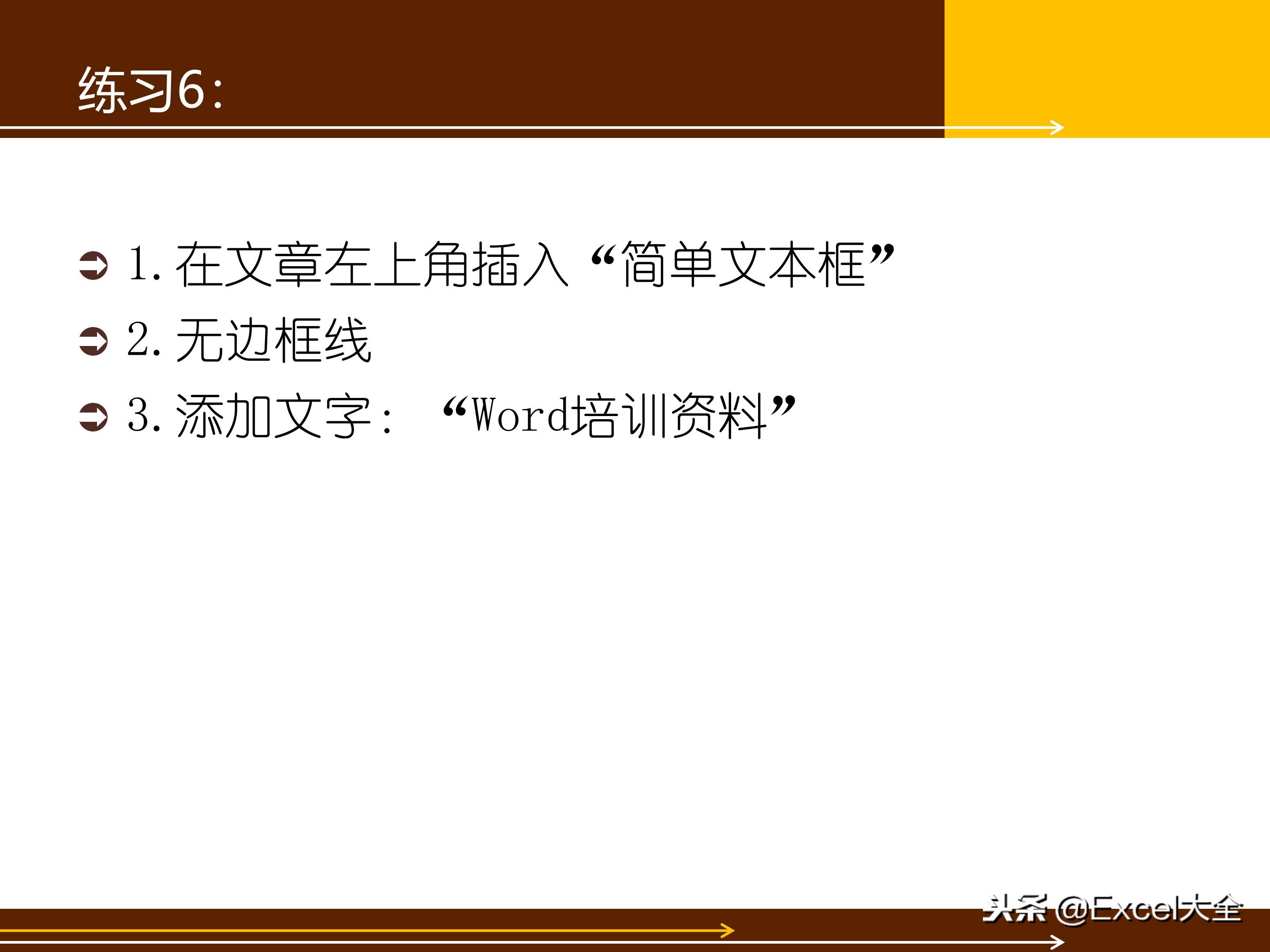 练习6:

1. 在文章左上角插入“简单文本框”

2. 无边框线

3. 添加文字：“Word培训资料”

头条 @Excel大全